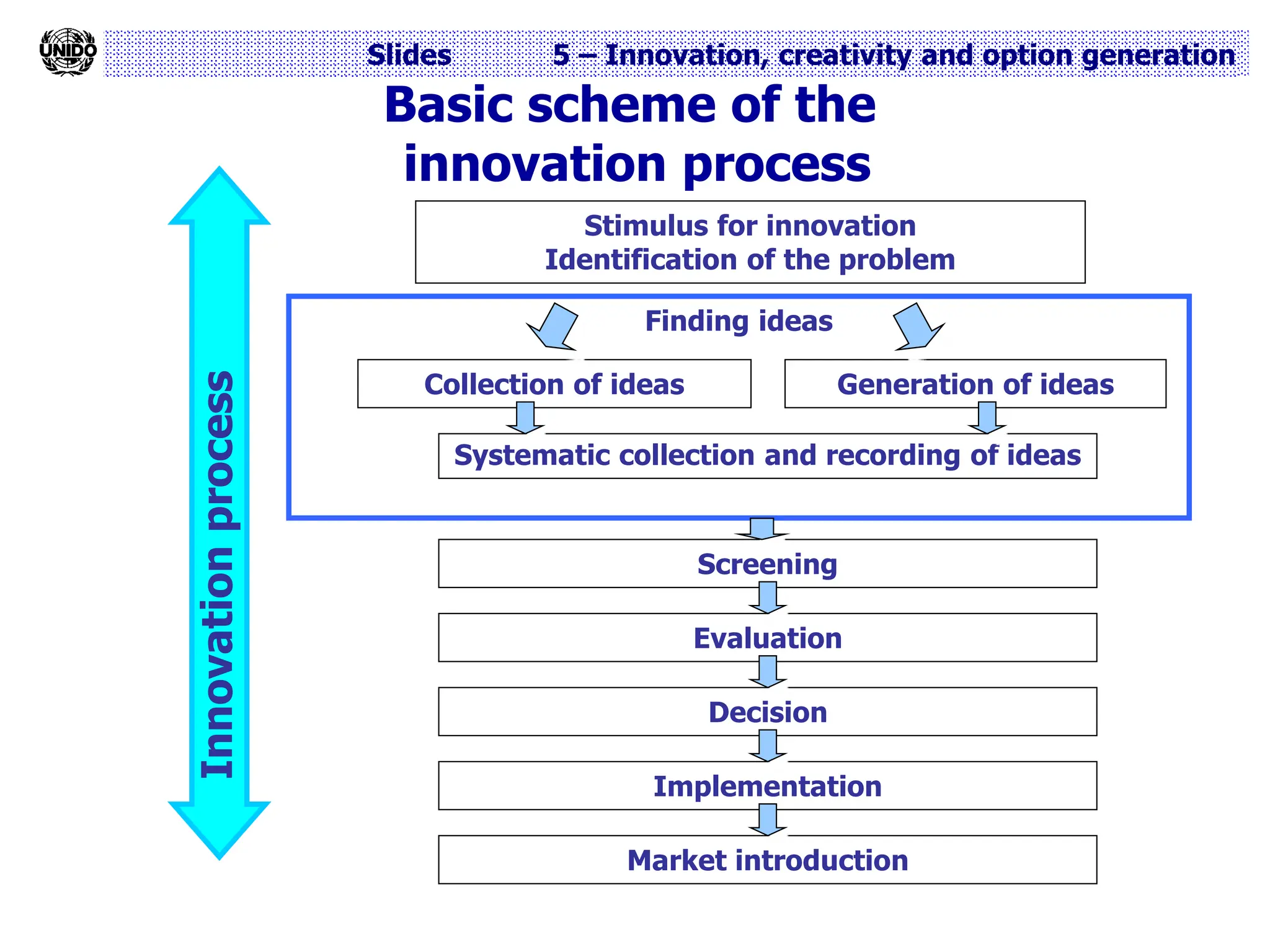 UNIDO

Slides 5 – Innovation, creativity and option generation

Basic scheme of the innovation process

Innovation process

Stimulus for innovation
Identification of the problem

Finding ideas

Collection of ideas

Generation of ideas

Systematic collection and recording of ideas

Screening

Evaluation

Decision

Implementation

Market introduction